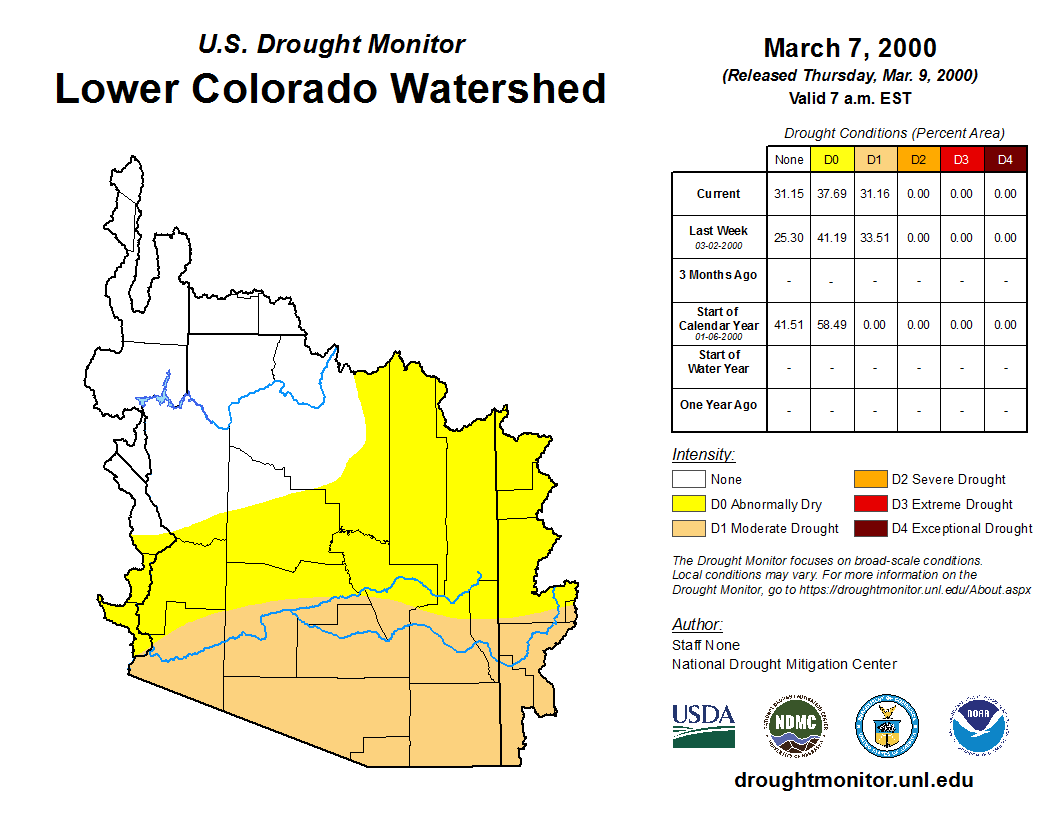 U.S. Drought Monitor
Lower Colorado Watershed

March 7, 2000
(Released Thursday, Mar. 9, 2000)
Valid 7 a.m. EST

Drought Conditions (Percent Area)

| | None | D0 | D1 | D2 | D3 | D4 |
|---|---|---|---|---|---|---|
| Current | 31.15 | 37.69 | 31.16 | 0.00 | 0.00 | 0.00 |
| Last Week 03-02-2000 | 25.30 | 41.19 | 33.51 | 0.00 | 0.00 | 0.00 |
| 3 Months Ago | - | - | - | - | - | - |
| Start of Calendar Year 01-06-2000 | 41.51 | 58.49 | 0.00 | 0.00 | 0.00 | 0.00 |
| Start of Water Year | - | - | - | - | - | - |
| One Year Ago | - | - | - | - | - | - |

Intensity:
None
D0 Abnormally Dry
D1 Moderate Drought
D2 Severe Drought
D3 Extreme Drought
D4 Exceptional Drought

The Drought Monitor focuses on broad-scale conditions. Local conditions may vary. For more information on the Drought Monitor, go to https://droughtmonitor.unl.edu/About.aspx

Author:
Staff None
National Drought Mitigation Center

USDA
NDMC
NOAA

droughtmonitor.unl.edu